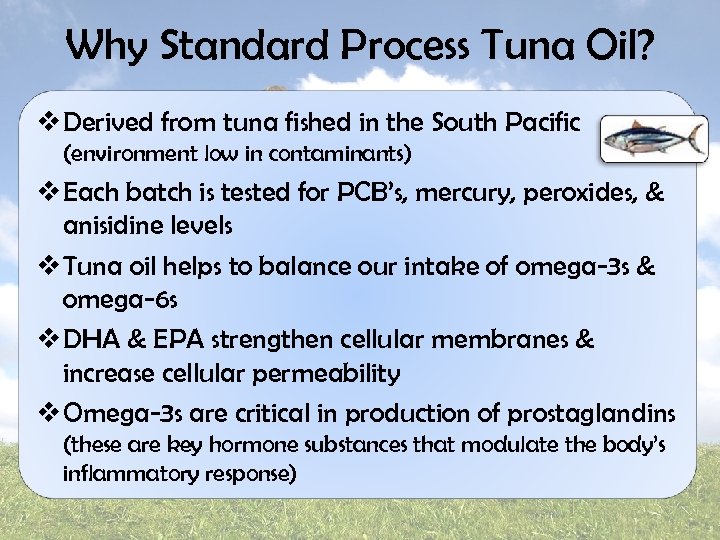 Why Standard Process Tuna Oil?

❖ Derived from tuna fished in the South Pacific (environment low in contaminants)

❖ Each batch is tested for PCB's, mercury, peroxides, & anisidine levels

❖ Tuna oil helps to balance our intake of omega-3s & omega-6s

❖ DHA & EPA strengthen cellular membranes & increase cellular permeability

❖ Omega-3s are critical in production of prostaglandins (these are key hormone substances that modulate the body's inflammatory response)